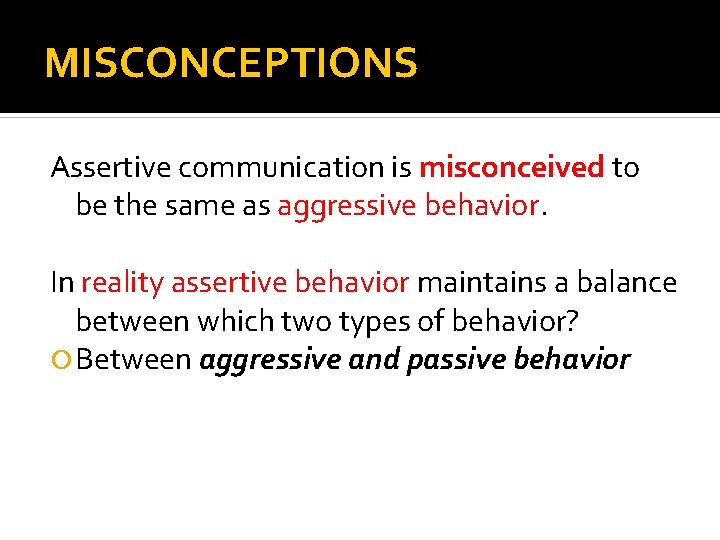 MISCONCEPTIONS

Assertive communication is misconceived to be the same as aggressive behavior.

In reality assertive behavior maintains a balance between which two types of behavior?

Between aggressive and passive behavior